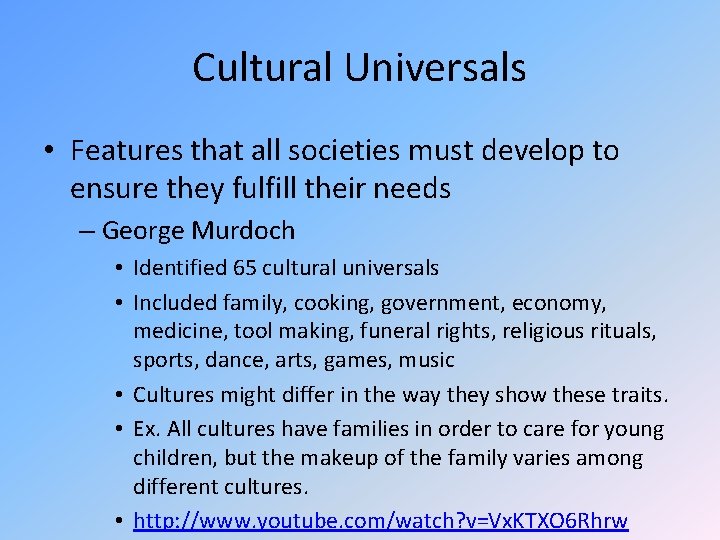 Cultural Universals

• Features that all societies must develop to ensure they fulfill their needs

– George Murdoch

• Identified 65 cultural universals

• Included family, cooking, government, economy, medicine, tool making, funeral rights, religious rituals, sports, dance, arts, games, music

• Cultures might differ in the way they show these traits.

• Ex. All cultures have families in order to care for young children, but the makeup of the family varies among different cultures.

• http://www.youtube.com/watch?v=VxKTXO6Rhrw